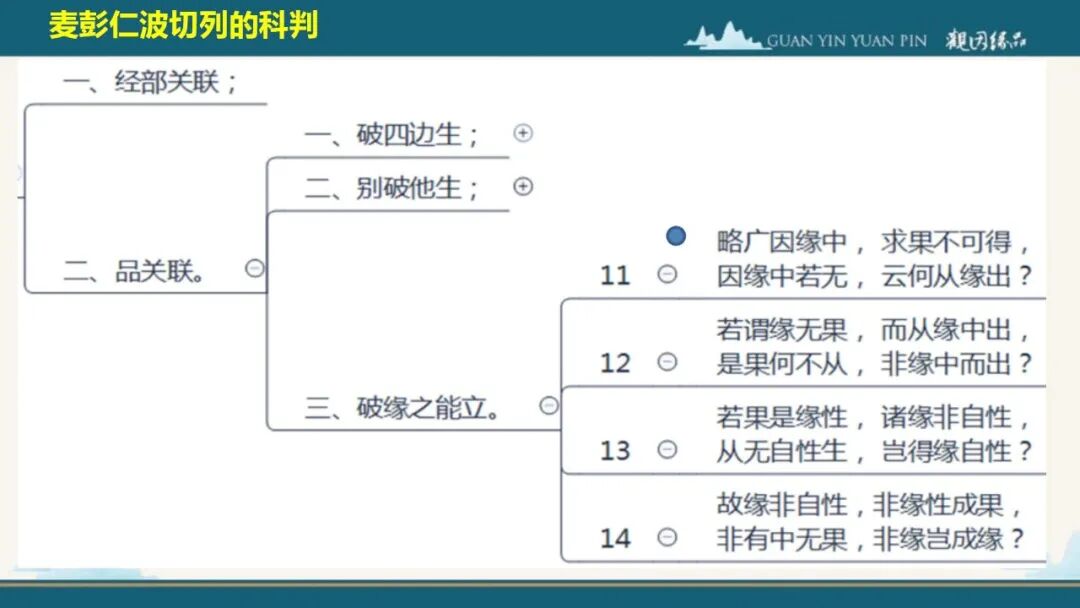 麦彭仁波切列的科判

GUAN YIN YUAN PIN 观因缘品

一、经部关联；

二、品关联。

一、破四边生；

二、别破他生；

三、破缘之能立。

11 略广因缘中， 求果不可得，
因缘中若无， 云何从缘出？

12 若谓缘无果， 而从缘中出，
是果何不从， 非缘中而出？

13 若果是缘性， 诸缘非自性，
从无自性生， 岂得缘自性？

14 故缘非自性，非缘性成果，
非有中无果，非缘岂成缘？